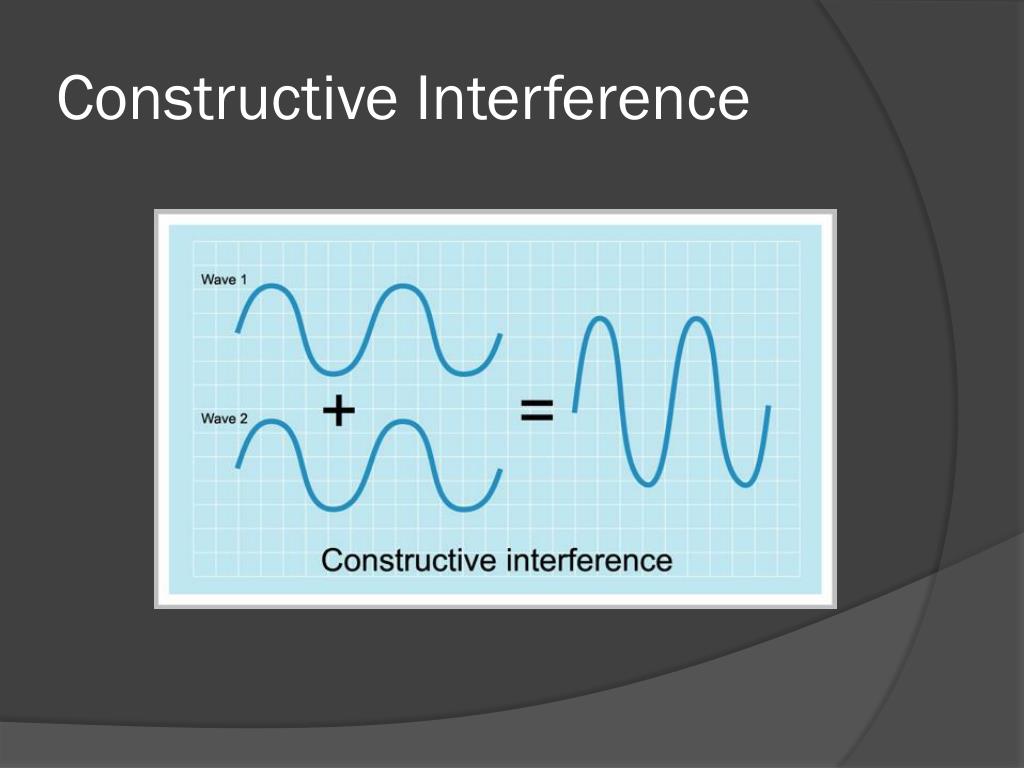 Constructive Interference

Wave 1

+

Wave 2

=

Constructive interference